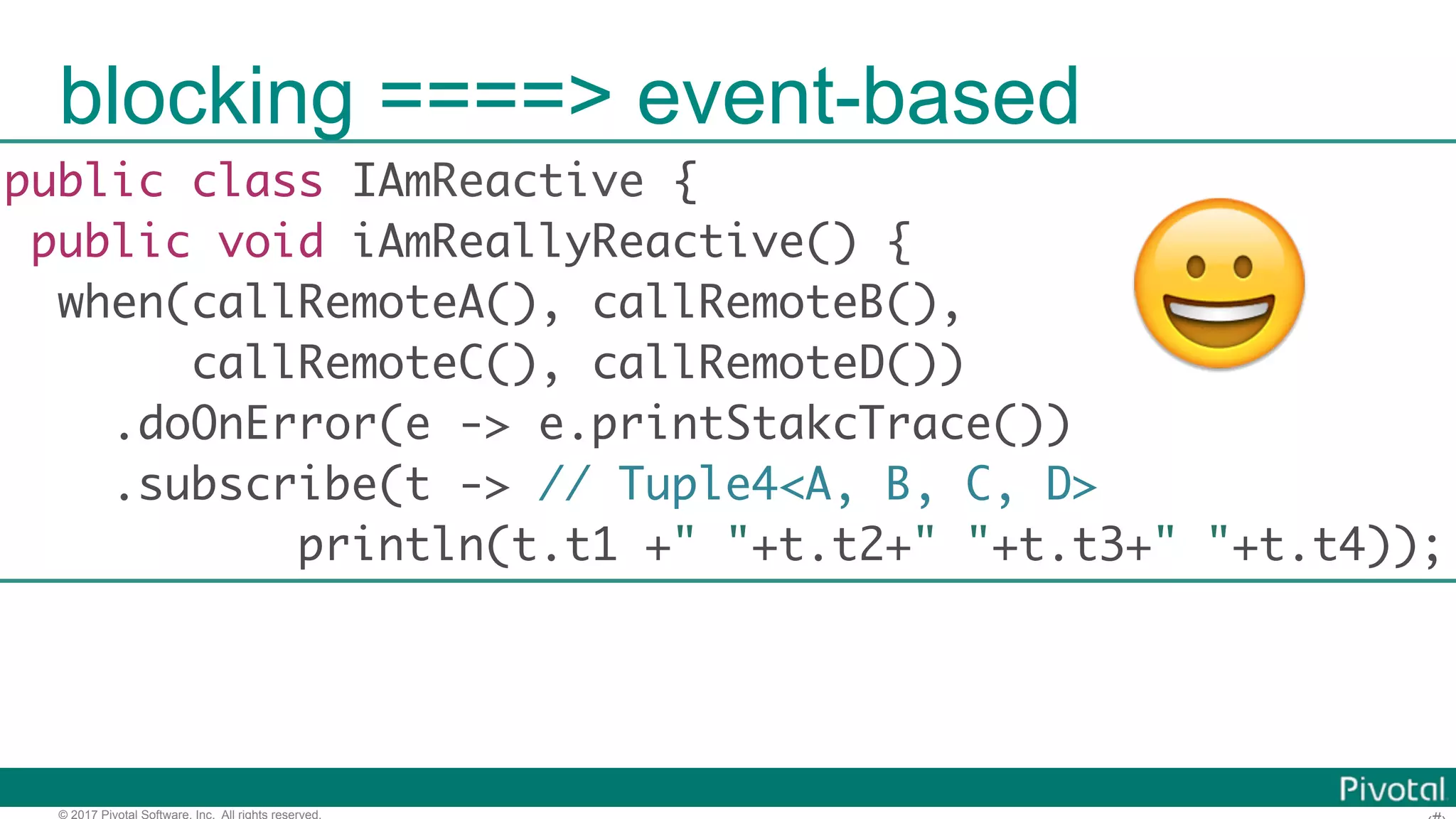 blocking ====> event-based

public class IAmReactive {
 public void iAmReallyReactive() {
  when(callRemoteA(), callRemoteB(),
       callRemoteC(), callRemoteD())
    .doOnError(e -> e.printStakcTrace())
    .subscribe(t -> // Tuple4<A, B, C, D>
           println(t.t1 +" "+t.t2+" "+t.t3+" "+t.t4));

Pivotal

© 2017 Pivotal Software, Inc. All rights reserved.